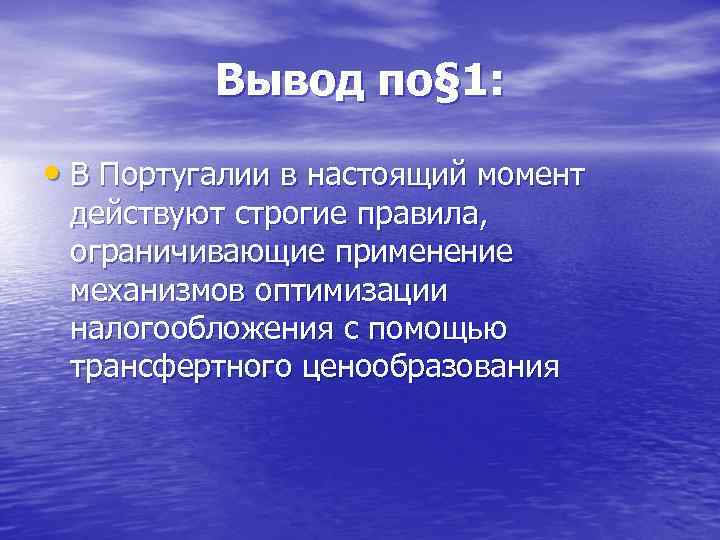 Вывод по§1:

• В Португалии в настоящий момент действуют строгие правила, ограничивающие применение механизмов оптимизации налогообложения с помощью трансфертного ценообразования